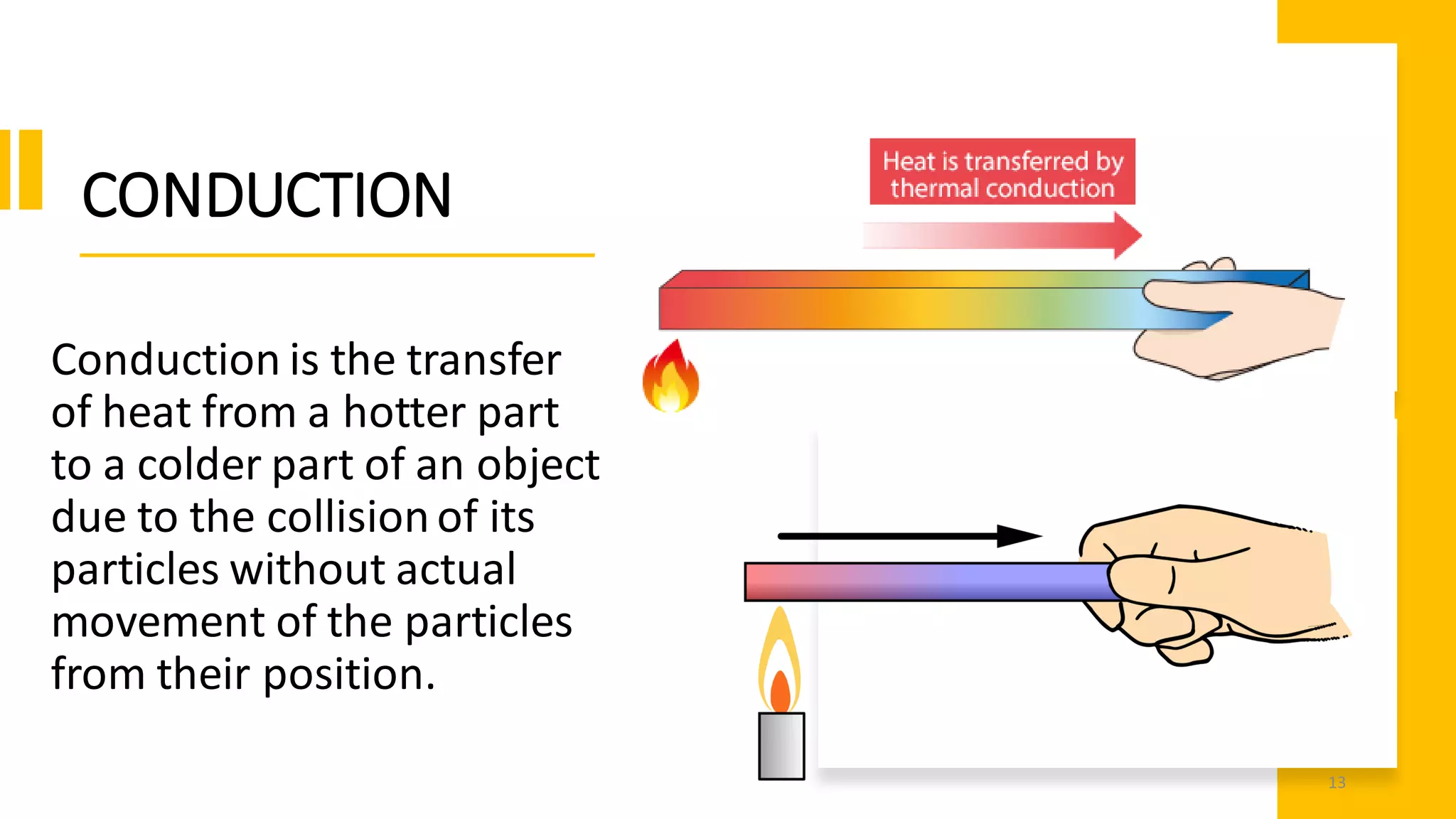 CONDUCTION

Conduction is the transfer of heat from a hotter part to a colder part of an object due to the collision of its particles without actual movement of the particles from their position.

Heat is transferred by thermal conduction

13